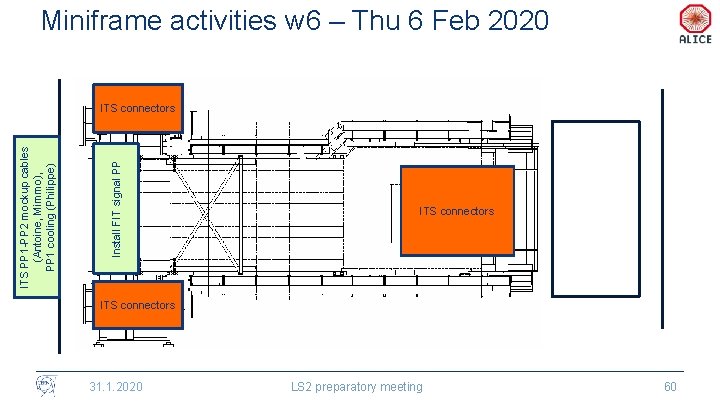 Miniframe activities w6 – Thu 6 Feb 2020

ALICE

ITS PP1-PP2 mockup cables (Antoine, Mimmo), PP1 cooling (Philippe)

ITS connectors

Install FIT signal PP

ITS connectors

ITS connectors

31.1.2020

LS2 preparatory meeting

60